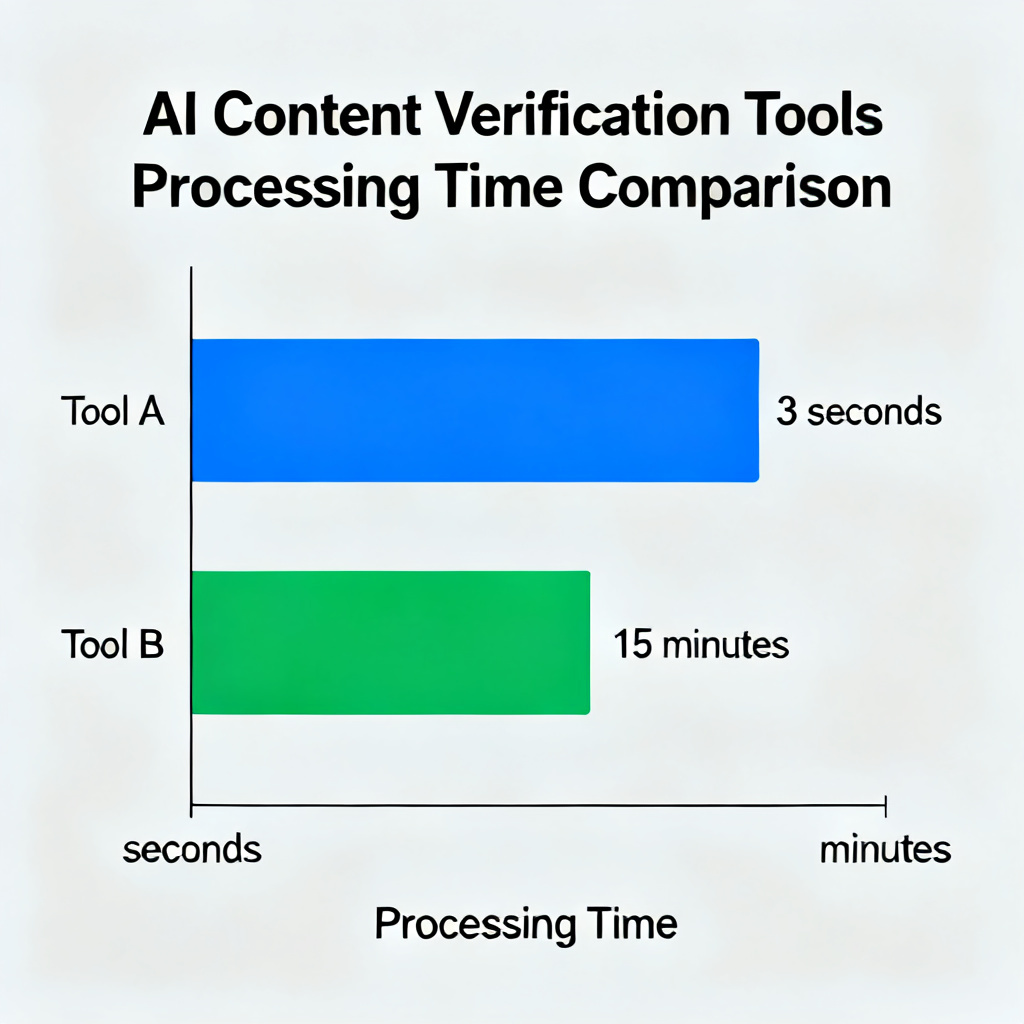 AI Content Verification Tools Processing Time Comparison

Tool A

3 seconds

Tool B

15 minutes

seconds

minutes

Processing Time